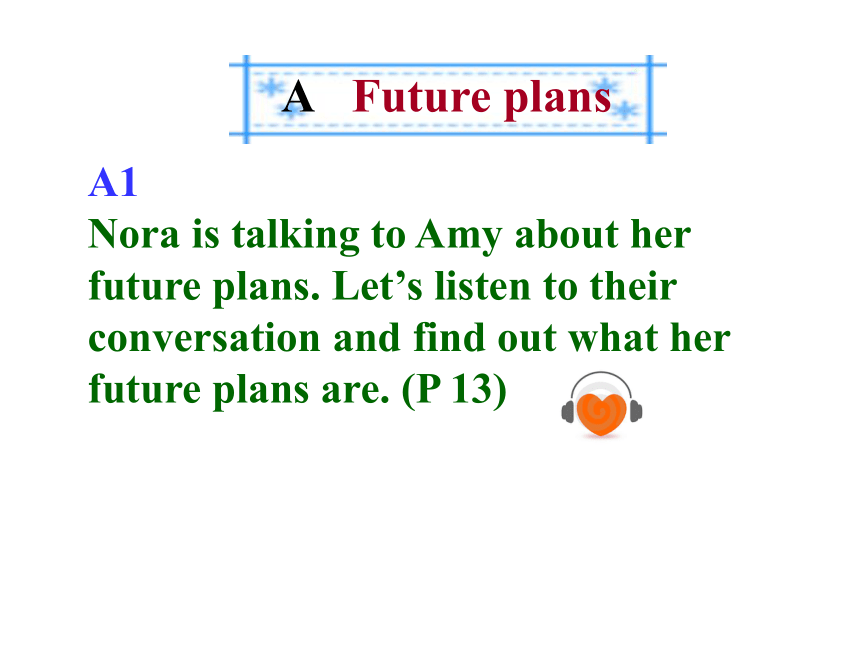 A Future plans

A1
Nora is talking to Amy about her future plans. Let’s listen to their conversation and find out what her future plans are. (P 13)